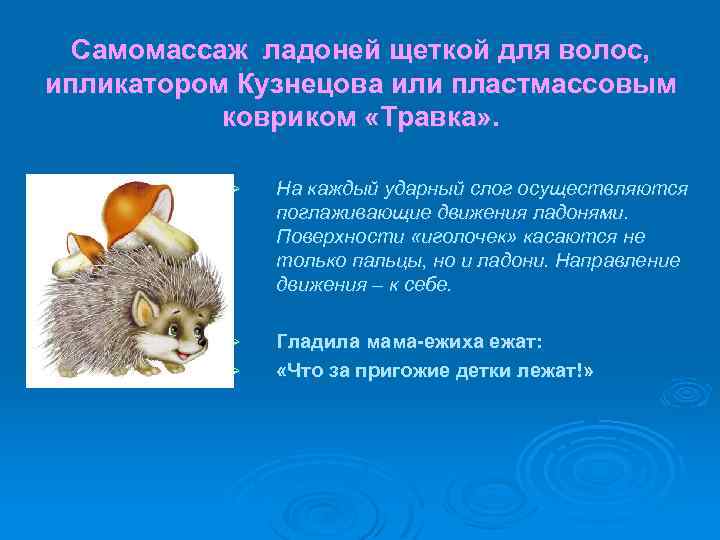 Самомассаж ладоней щеткой для волос, ипликатором Кузнецова или пластмассовым ковриком «Травка».

На каждый ударный слог осуществляются поглаживающие движения ладонями. Поверхности «иголочек» касаются не только пальцы, но и ладони. Направление движения – к себе.

Гладила мама-ежиха ежат:

«Что за пригожие детки лежат!»